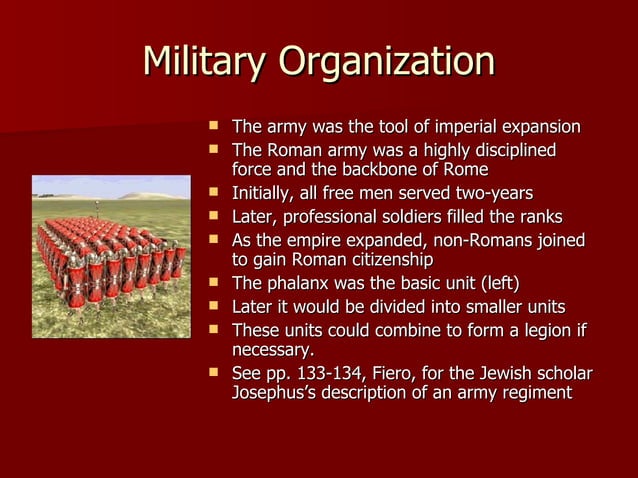 Military Organization

- The army was the tool of imperial expansion
- The Roman army was a highly disciplined force and the backbone of Rome
- Initially, all free men served two-years
- Later, professional soldiers filled the ranks
- As the empire expanded, non-Romans joined to gain Roman citizenship
- The phalanx was the basic unit (left)
- Later it would be divided into smaller units
- These units could combine to form a legion if necessary.
- See pp. 133-134, Fiero, for the Jewish scholar Josephus's description of an army regiment